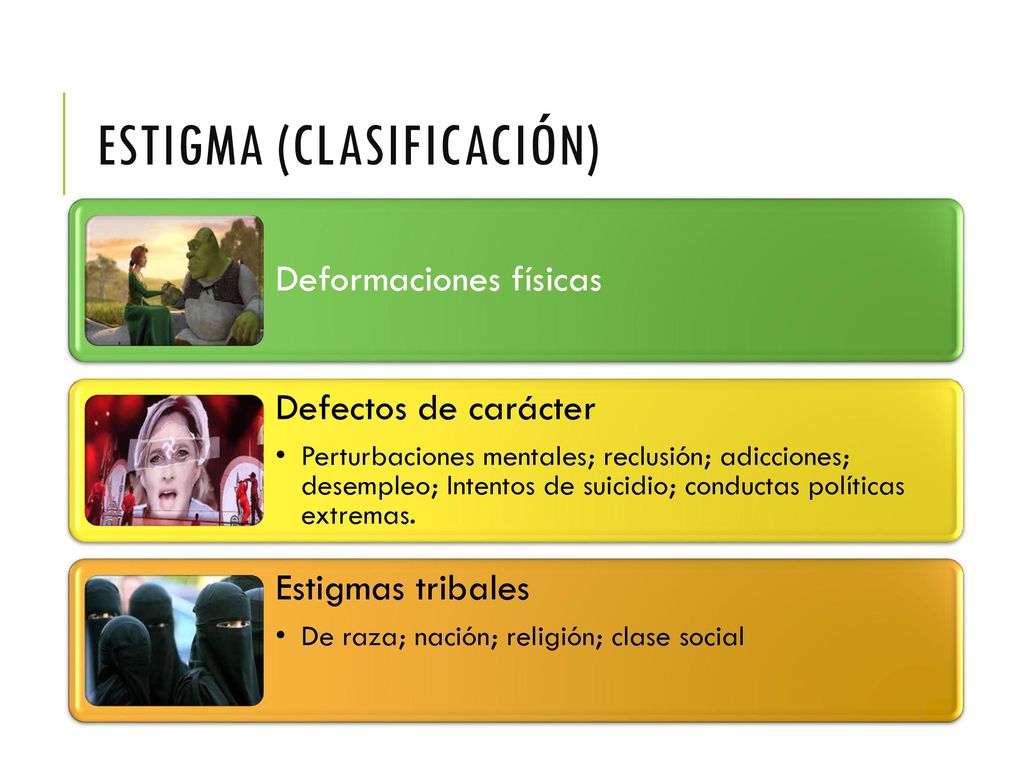 ESTIGMA (CLASIFICACIÓN)

Deformaciones físicas

Defectos de carácter

• Perturbaciones mentales; reclusión; adicciones; desempleo; Intentos de suicidio; conductas políticas extremas.

Estigmas tribales

• De raza; nación; religión; clase social